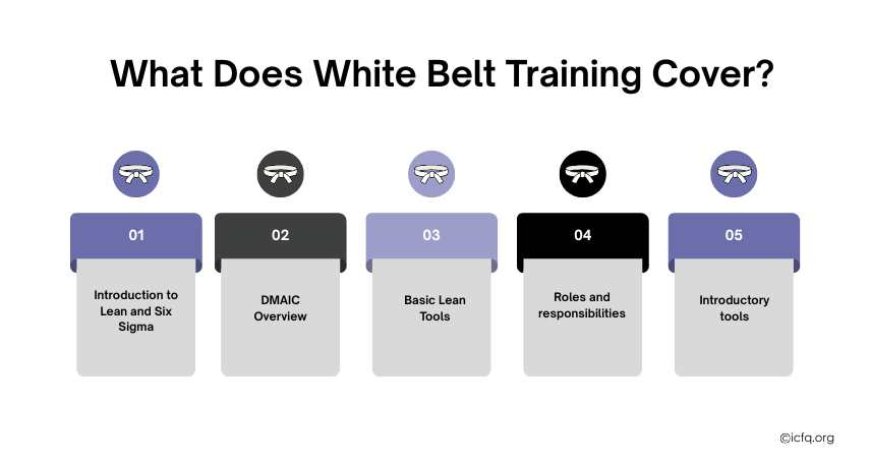 What Does White Belt Training Cover?

01

Introduction to Lean and Six Sigma

02

DMAIC Overview

03

Basic Lean Tools

04

Roles and responsibilities

05

Introductory tools

©icfq.org